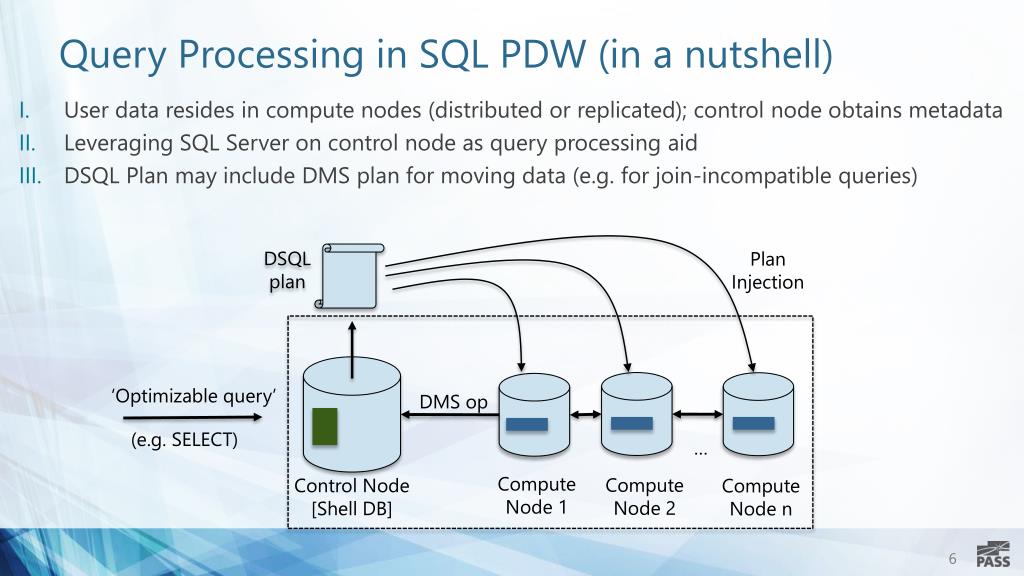 Query Processing in SQL PDW (in a nutshell)

I. User data resides in compute nodes (distributed or replicated); control node obtains metadata
II. Leveraging SQL Server on control node as query processing aid
III. DSQL Plan may include DMS plan for moving data (e.g. for join-incompatible queries)

DSQL plan

Plan Injection

'Optimizable query'

(e.g. SELECT)

DMS op

...

Control Node [Shell DB]

Compute Node 1

Compute Node 2

Compute Node n

6

PASS